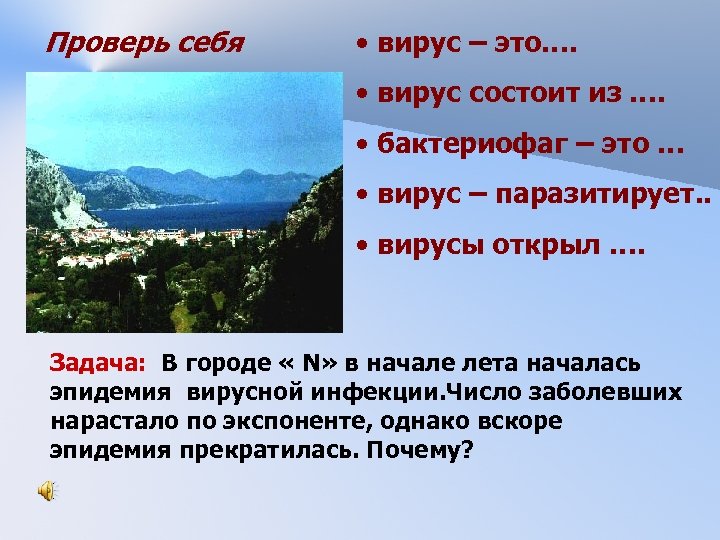 Проверь себя

• вирус – это….
• вирус состоит из ….
• бактериофаг – это …
• вирус – паразитирует..
• вирусы открыл ….

Задача: В городе « N» в начале лета началась эпидемия вирусной инфекции.Число заболевших нарастало по экспоненте, однако вскоре эпидемия прекратилась. Почему?